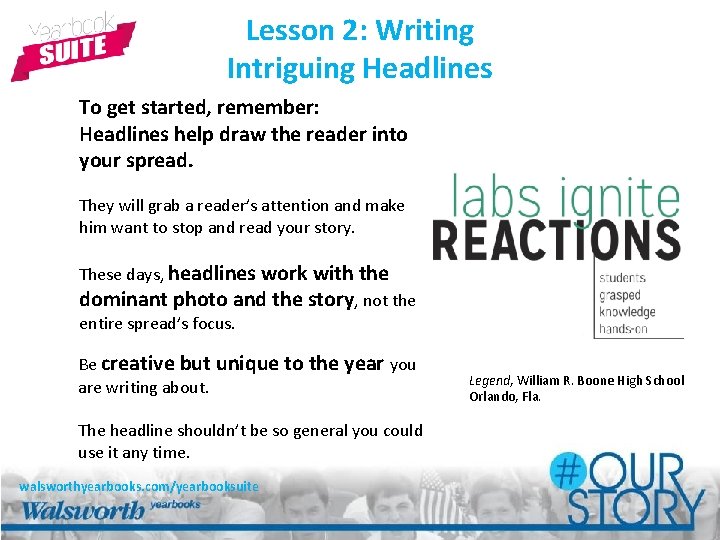 yearbook SUITE

Lesson 2: Writing Intriguing Headlines

To get started, remember:
Headlines help draw the reader into your spread.

They will grab a reader's attention and make him want to stop and read your story.

These days, headlines work with the dominant photo and the story, not the entire spread's focus.

Be creative but unique to the year you are writing about.

The headline shouldn't be so general you could use it any time.

labs ignite
REACTIONS
students grasped knowledge hands-on

Legend, William R. Boone High School
Orlando, Fla.

walsworthyearbooks.com/yearbooksuite
Walsworth yearbooks

#OUR STORY